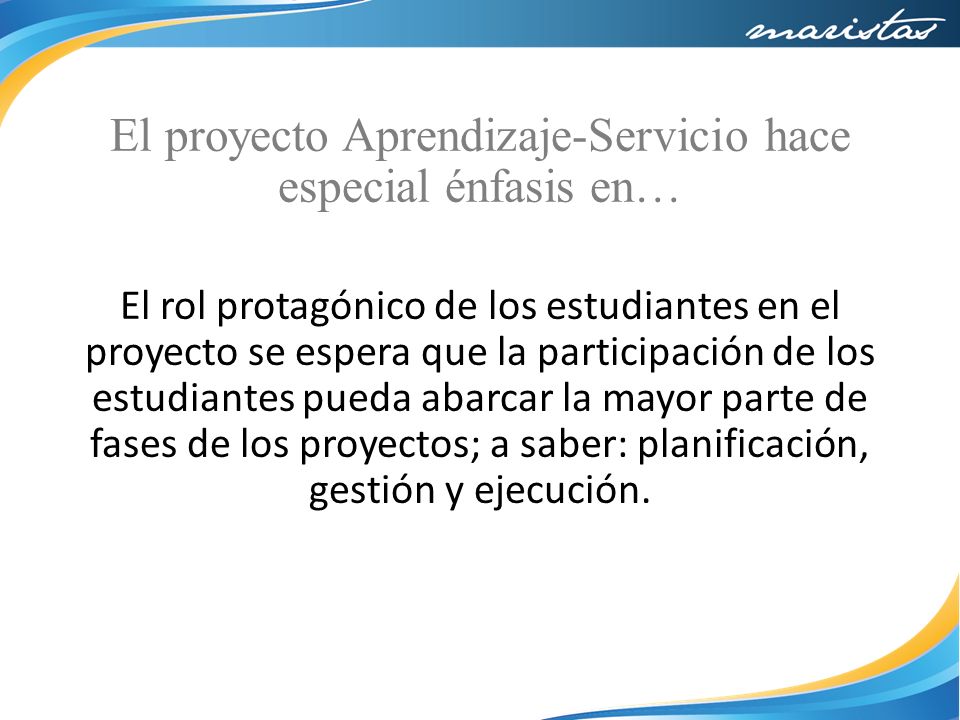 maristas

El proyecto Aprendizaje-Servicio hace especial énfasis en…

El rol protagónico de los estudiantes en el proyecto se espera que la participación de los estudiantes pueda abarcar la mayor parte de fases de los proyectos; a saber: planificación, gestión y ejecución.